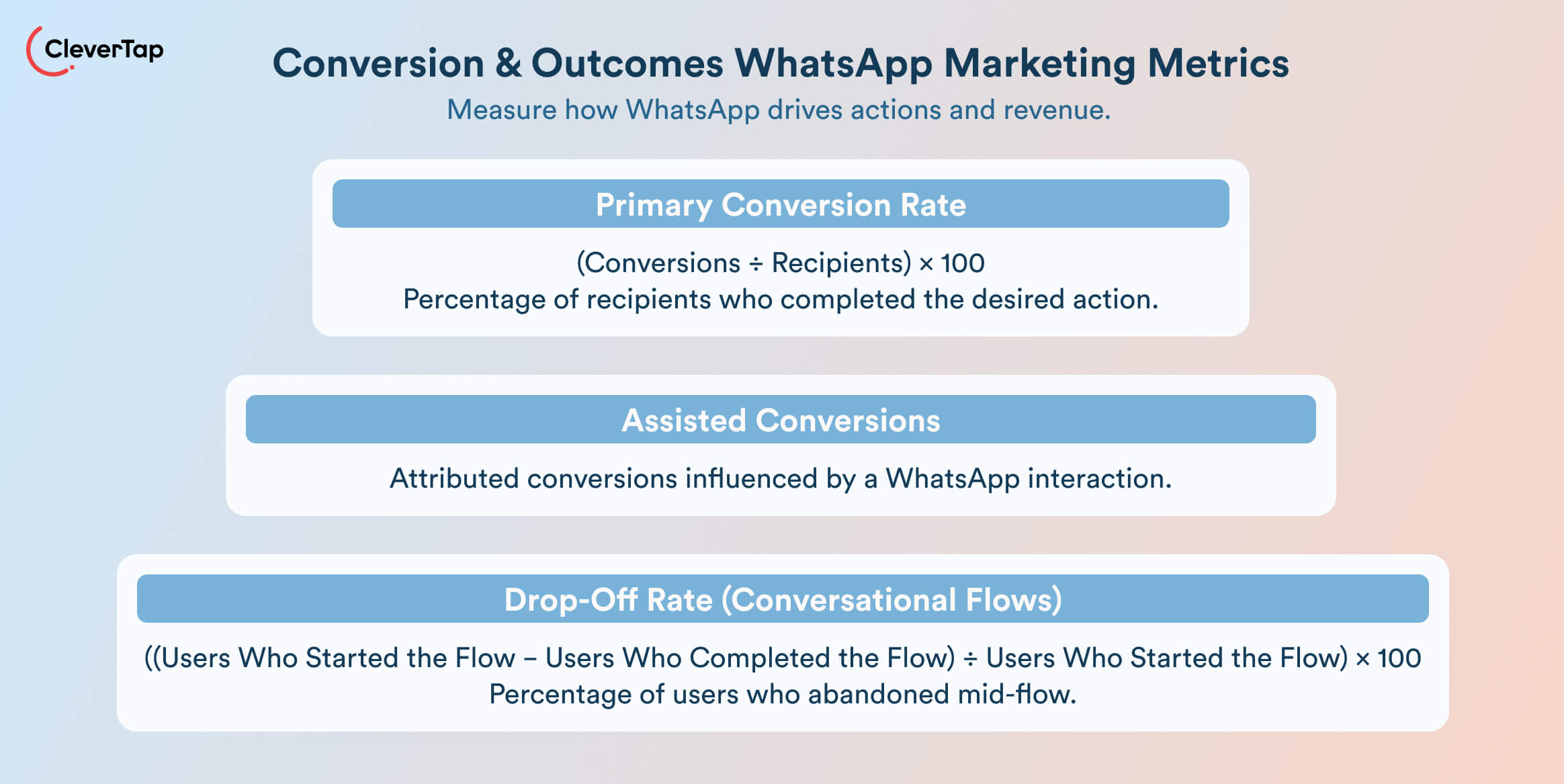 CleverTap

Conversion & Outcomes WhatsApp Marketing Metrics

Measure how WhatsApp drives actions and revenue.

Primary Conversion Rate

(Conversions ÷ Recipients) × 100
Percentage of recipients who completed the desired action.

Assisted Conversions

Attributed conversions influenced by a WhatsApp interaction.

Drop-Off Rate (Conversational Flows)

((Users Who Started the Flow – Users Who Completed the Flow) ÷ Users Who Started the Flow) × 100
Percentage of users who abandoned mid-flow.